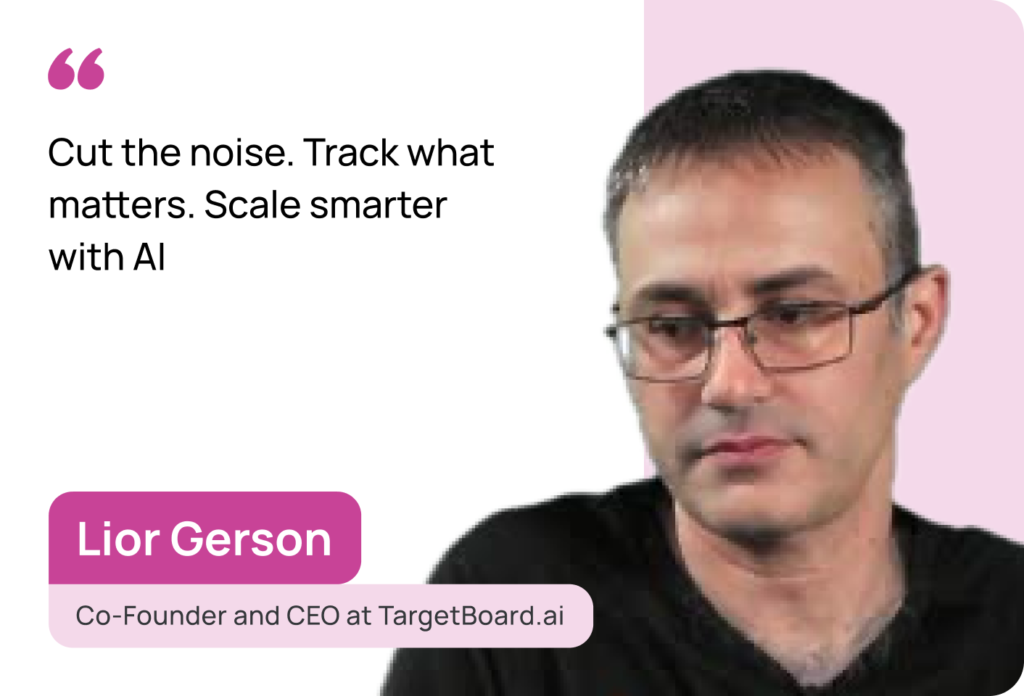 “

Cut the noise. Track what matters. Scale smarter with AI

Lior Gerson

Co-Founder and CEO at TargetBoard.ai